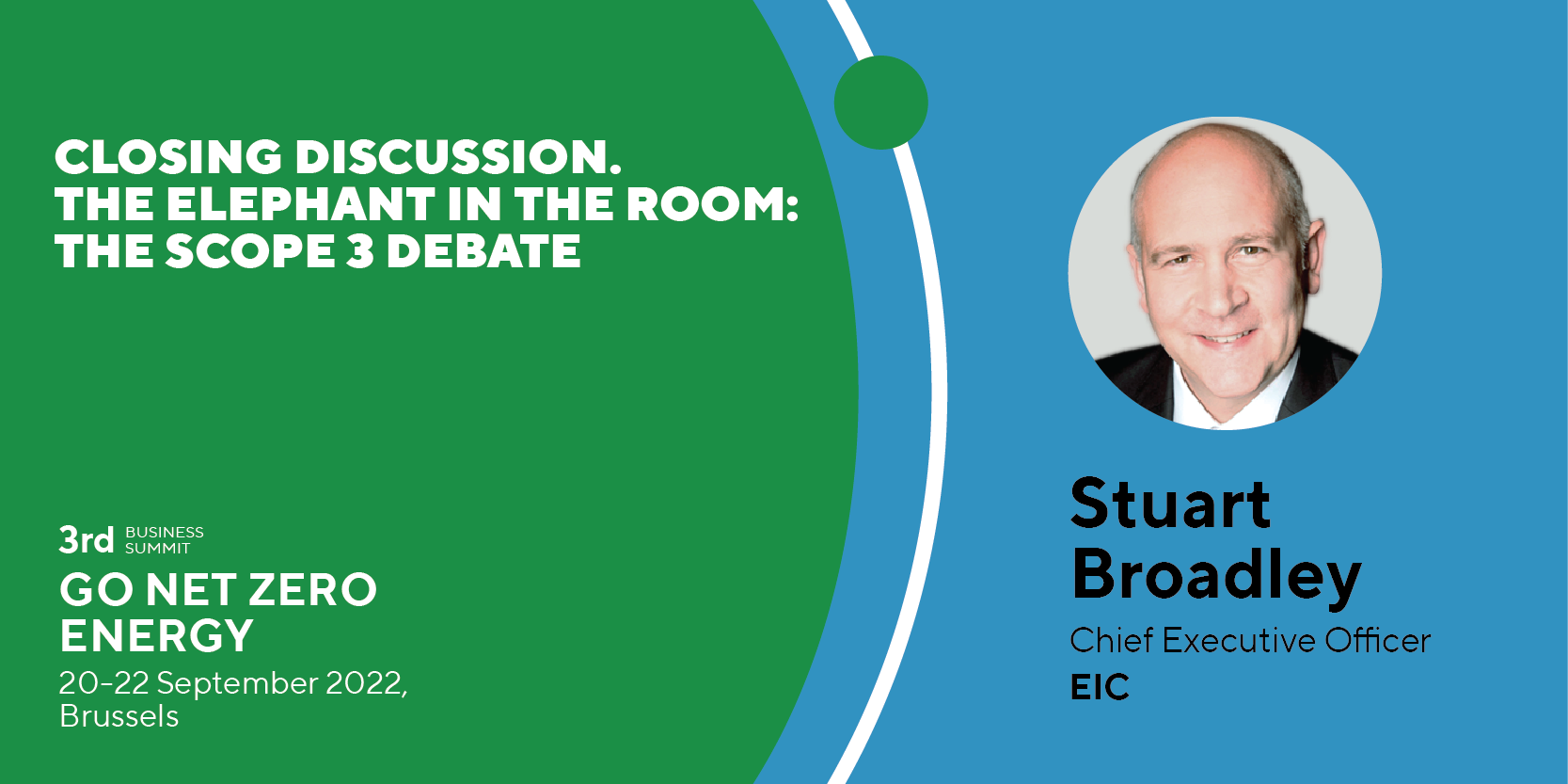 CLOSING DISCUSSION.
THE ELEPHANT IN THE ROOM:
THE SCOPE 3 DEBATE

3rd BUSINESS SUMMIT
GO NET ZERO ENERGY
20-22 September 2022, Brussels

Stuart Broadley
Chief Executive Officer
EIC